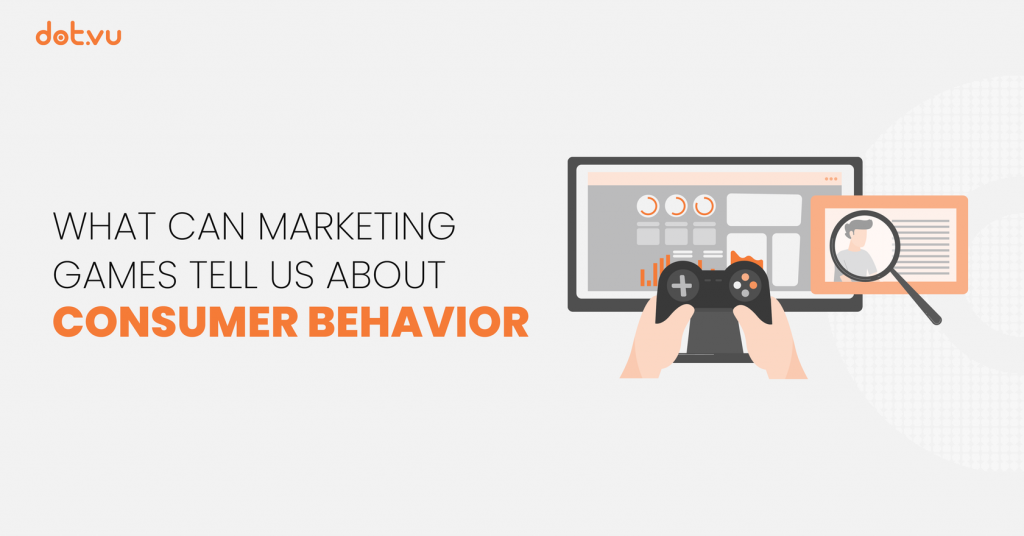 dot.vu

WHAT CAN MARKETING GAMES TELL US ABOUT CONSUMER BEHAVIOR